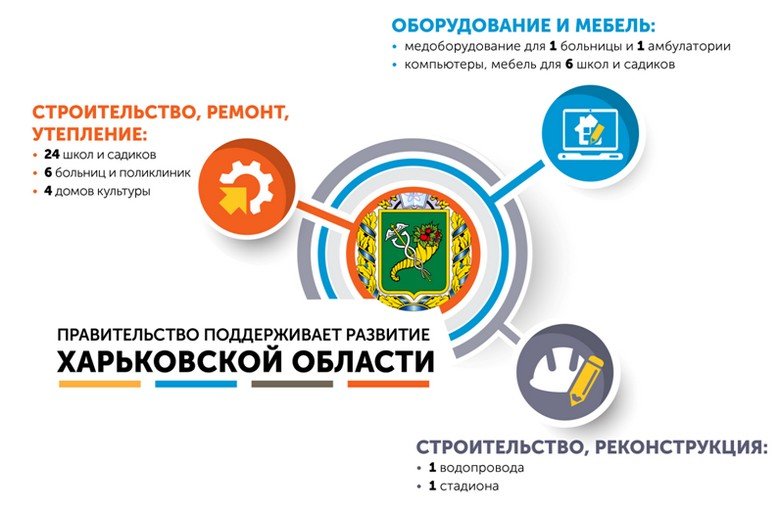 ОБОРУДОВАНИЕ И МЕБЕЛЬ:
• медоборудование для 1 больницы и 1 амбулатории
• компьютеры, мебель для 6 школ и садиков

СТРОИТЕЛЬСТВО, РЕМОНТ, УТЕПЛЕНИЕ:
• 24 школ и садиков
• 6 больниц и поликлиник
• 4 домов культуры

ПРАВИТЕЛЬСТВО ПОДДЕРЖИВАЕТ РАЗВИТИЕ
ХАРЬКОВСКОЙ ОБЛАСТИ

СТРОИТЕЛЬСТВО, РЕКОНСТРУКЦИЯ:
• 1 водопровода
• 1 стадиона